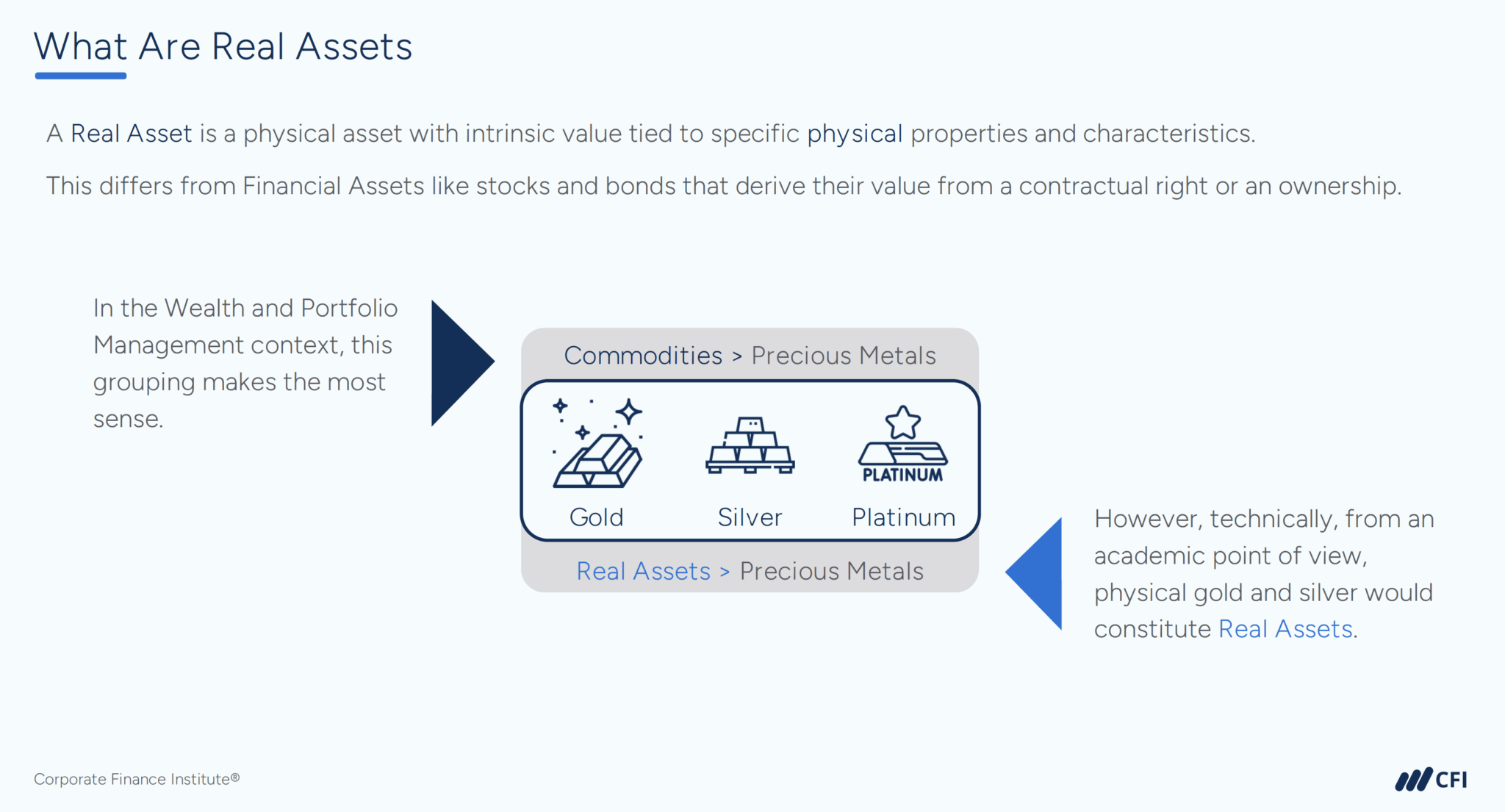 What Are Real Assets

A Real Asset is a physical asset with intrinsic value tied to specific physical properties and characteristics.

This differs from Financial Assets like stocks and bonds that derive their value from a contractual right or an ownership.

In the Wealth and Portfolio Management context, this grouping makes the most sense.

Commodities > Precious Metals

PLATINUM

Gold

Silver

Platinum

Real Assets > Precious Metals

However, technically, from an academic point of view, physical gold and silver would constitute Real Assets.

Corporate Finance Institute®

CFI